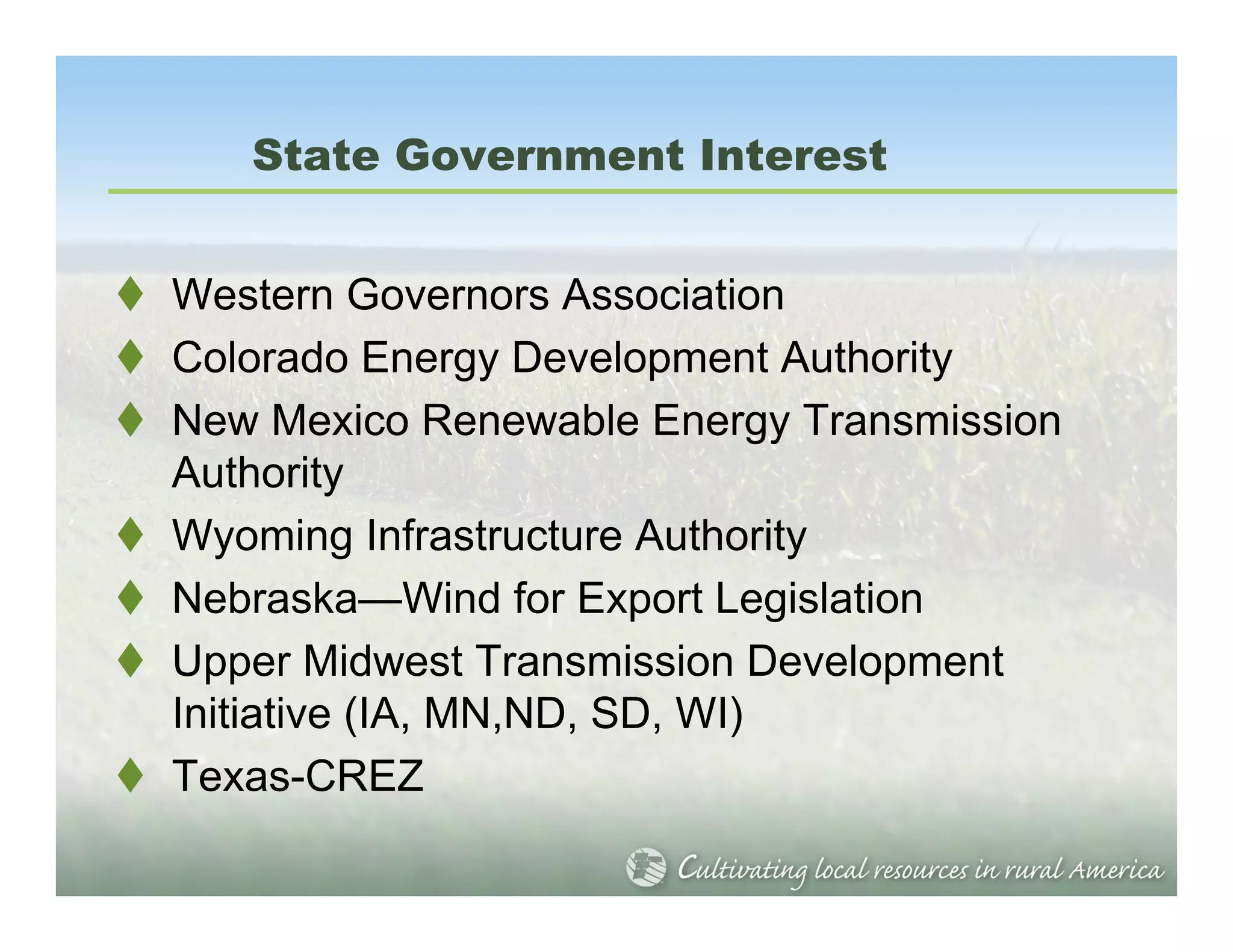 State Government Interest

♦ Western Governors Association
♦ Colorado Energy Development Authority
♦ New Mexico Renewable Energy Transmission Authority
♦ Wyoming Infrastructure Authority
♦ Nebraska—Wind for Export Legislation
♦ Upper Midwest Transmission Development Initiative (IA, MN,ND, SD, WI)
♦ Texas-CREZ

Cultivating local resources in rural America